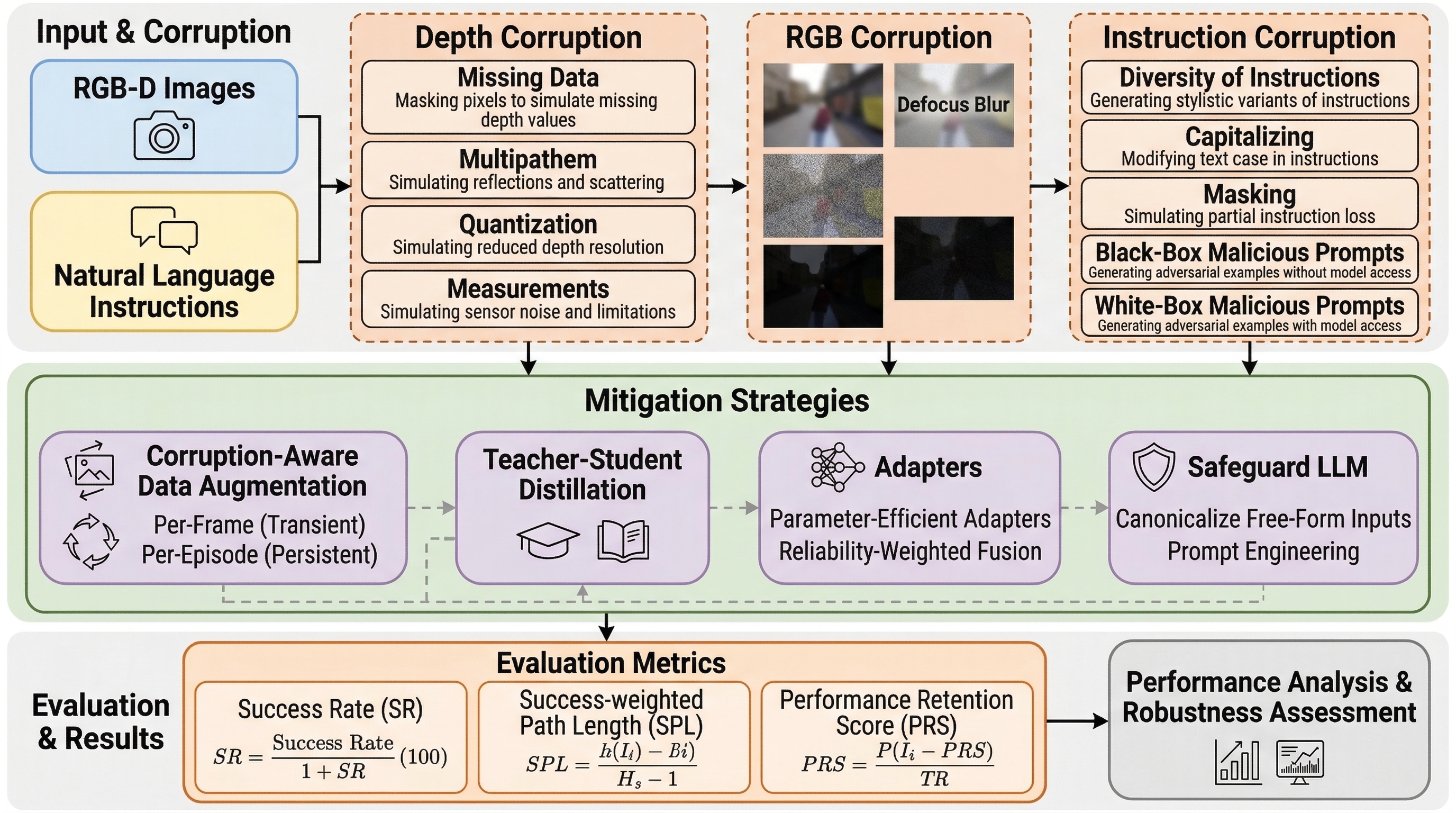 Input & Corruption

RGB-D Images

Natural Language Instructions

Depth Corruption

Missing Data
Masking pixels to simulate missing depth values

Multipathem
Simulating reflections and scattering

Quantization
Simulating reduced depth resolution

Measurements
Simulating sensor noise and limitations

RGB Corruption

Defocus Blur

Instruction Corruption

Diversity of Instructions
Generating stylistic variants of instructions

Capitalizing
Modifying text case in instructions

Masking
Simulating partial instruction loss

Black-Box Malicious Prompts
Generating adversarial examples without model access

White-Box Malicious Prompts
Generating adversarial examples with model access

Mitigation Strategies

Corruption-Aware Data Augmentation
Per-Frame (Transient)
Per-Episode (Persistent)

Teacher-Student Distillation

Adapters
Parameter-Efficient Adapters
Reliability-Weighted Fusion

Safeguard LLM
Canonicalize Free-Form Inputs
Prompt Engineering

Evaluation & Results

Evaluation Metrics

Success Rate (SR)
$SR = \frac{\text{Success Rate}}{1 + SR}(100)$

Success-weighted Path Length (SPL)
$SPL = \frac{h(I_i) - Bi)}{H_s - 1}$

Performance Retention Score (PRS)
$PRS = \frac{P(I_i - PRS)}{TR}$

Performance Analysis & Robustness Assessment